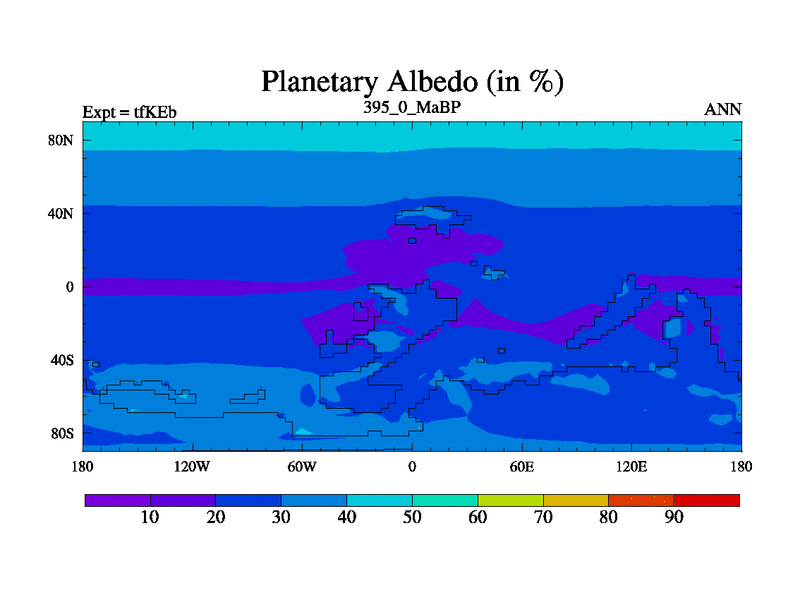 Planetary Albedo (in %)

Expt = tfKEb

395_0_MaBP

ANN

80N
40N
0
40S
80S

180
120W
60W
0
60E
120E
180

10
20
30
40
50
60
70
80
90